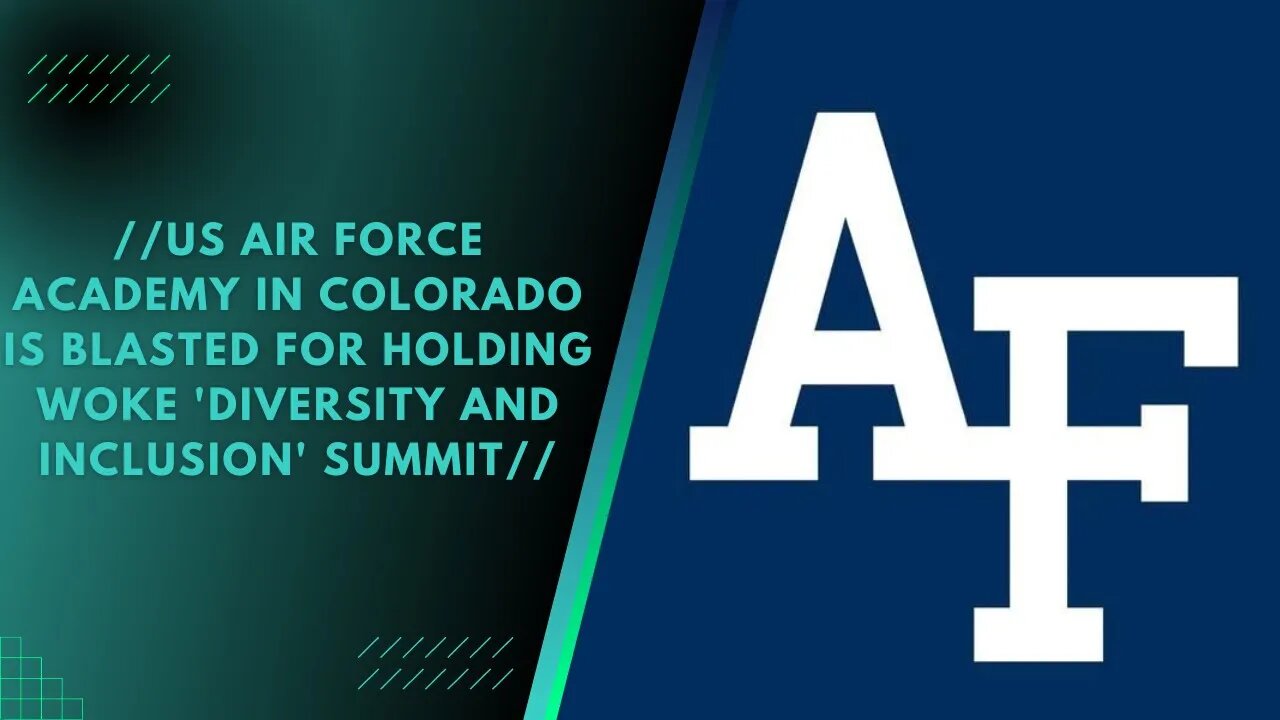 //US AIR FORCE ACADEMY IN COLORADO IS BLASTED FOR HOLDING WOKE 'DIVERSITY AND INCLUSION' SUMMIT//

AF